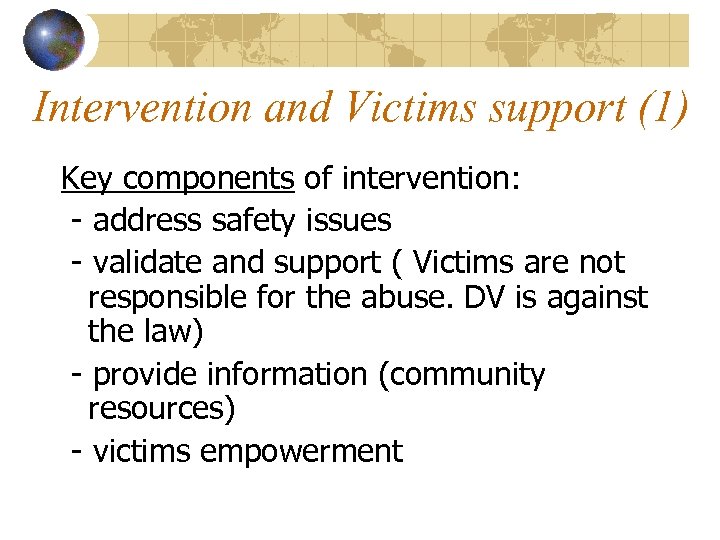 Intervention and Victims support (1)

Key components of intervention:

- address safety issues

- validate and support ( Victims are not responsible for the abuse. DV is against the law)

- provide information (community resources)

- victims empowerment